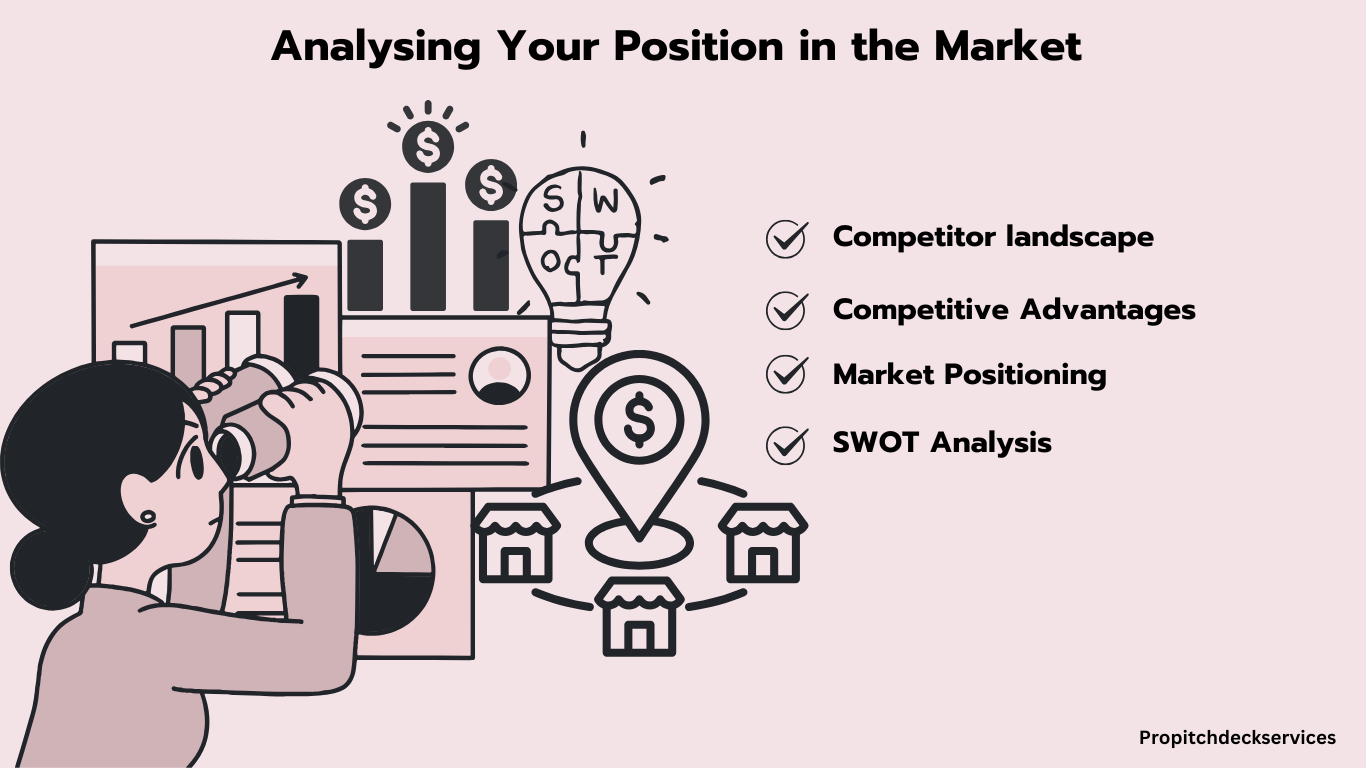 Analysing Your Position in the Market

S W
O T

Competitor landscape

Competitive Advantages

Market Positioning

SWOT Analysis

Propitchdeckservices